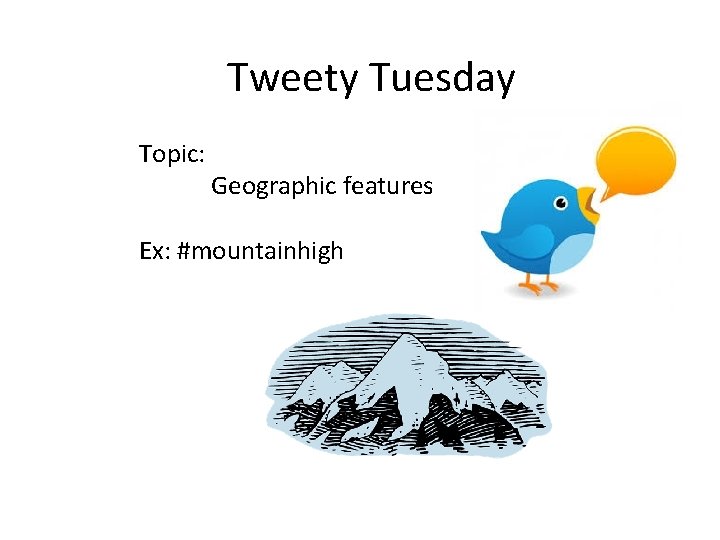 Tweety Tuesday

Topic:
Geographic features

Ex: #mountainhigh